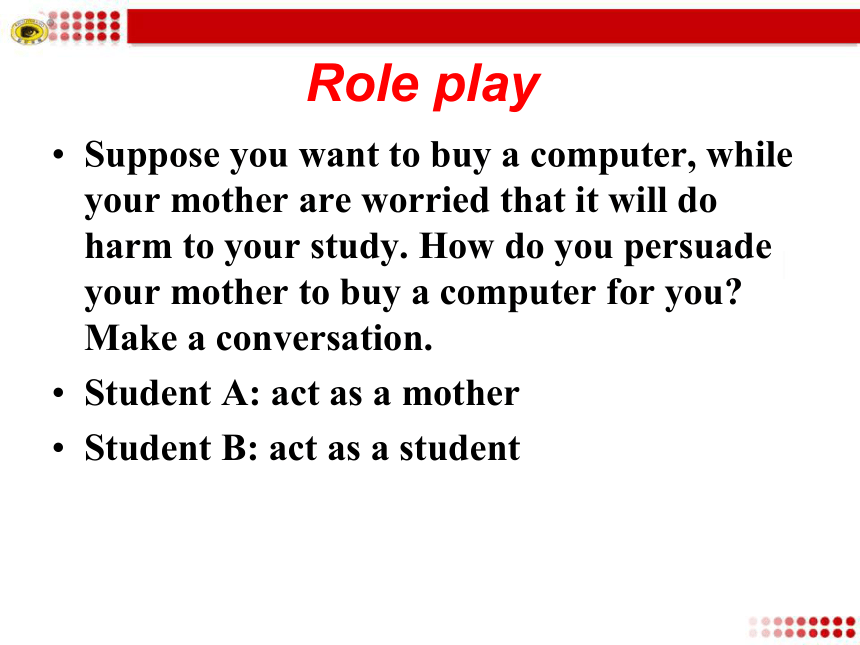 Role play

• Suppose you want to buy a computer, while your mother are worried that it will do harm to your study. How do you persuade your mother to buy a computer for you? Make a conversation.

• Student A: act as a mother

• Student B: act as a student